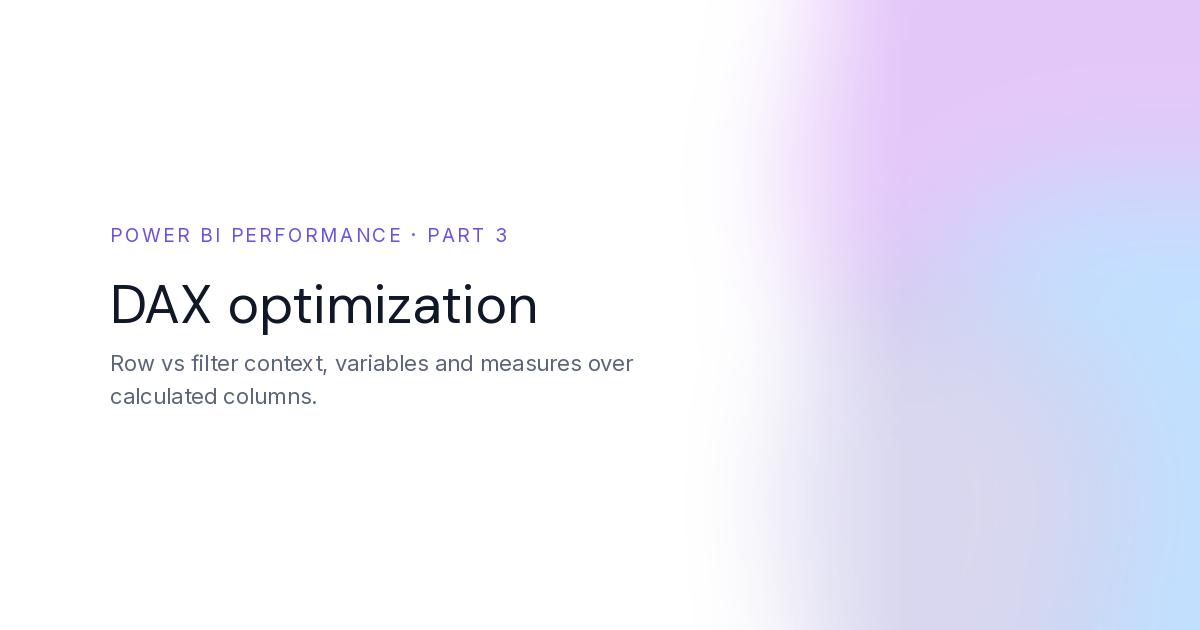 POWER BI PERFORMANCE · PART 3

DAX optimization

Row vs filter context, variables and measures over calculated columns.